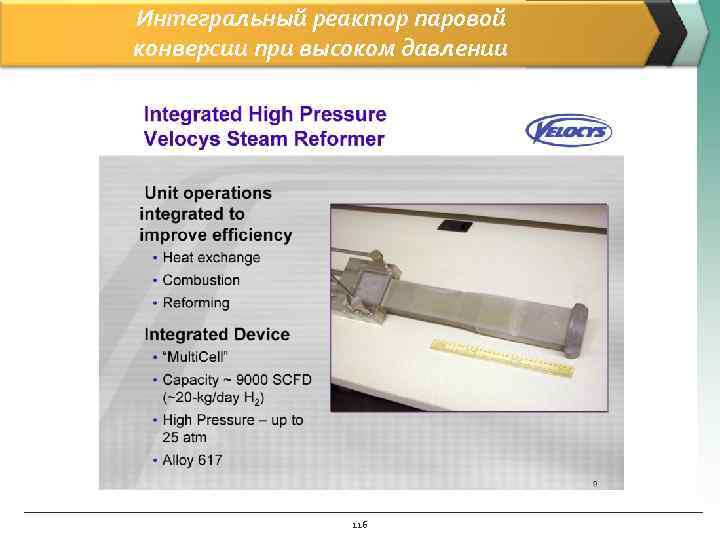 Интегральный реактор паровой конверсии при высоком давлении

Integrated High Pressure Velocys Steam Reformer

VELOCYS

Unit operations integrated to improve efficiency
• Heat exchange
• Combustion
• Reforming

Integrated Device
• "MultiCell"
• Capacity ~ 9000 SCFD (~20-kg/day $H_2$)
• High Pressure – up to 25 atm
• Alloy 617

9

116